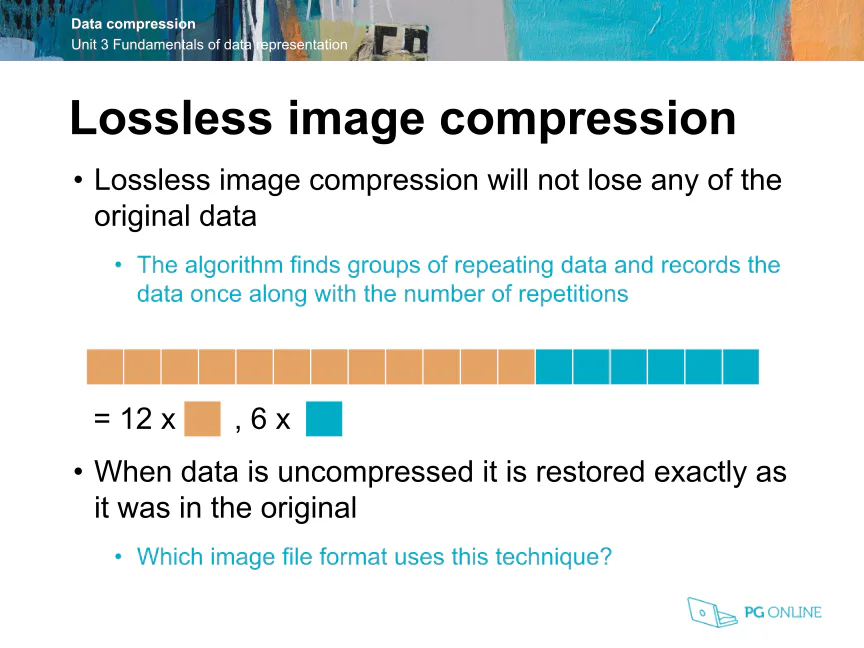 Data compression
Unit 3 Fundamentals of data representation

Lossless image compression

• Lossless image compression will not lose any of the original data

• The algorithm finds groups of repeating data and records the data once along with the number of repetitions

= 12 x , 6 x

• When data is uncompressed it is restored exactly as it was in the original

• Which image file format uses this technique?

PG ONLINE